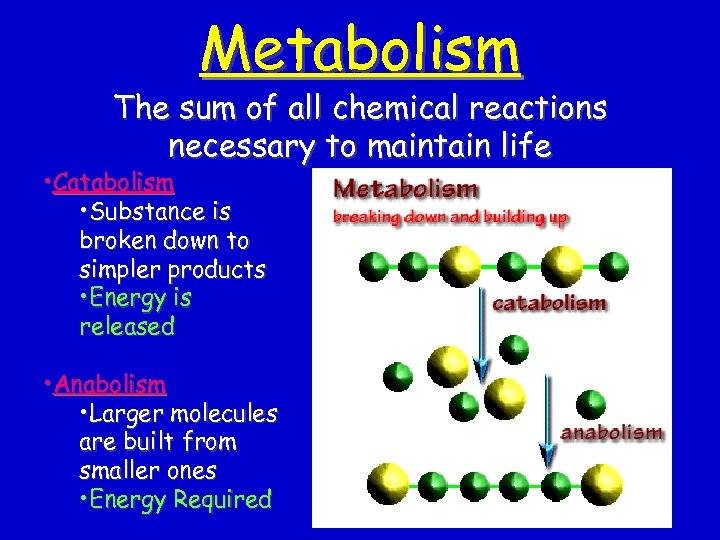 Metabolism

The sum of all chemical reactions necessary to maintain life

•Catabolism
•Substance is broken down to simpler products
•Energy is released

•Anabolism
•Larger molecules are built from smaller ones
•Energy Required

Metabolism
breaking down and building up

catabolism

anabolism